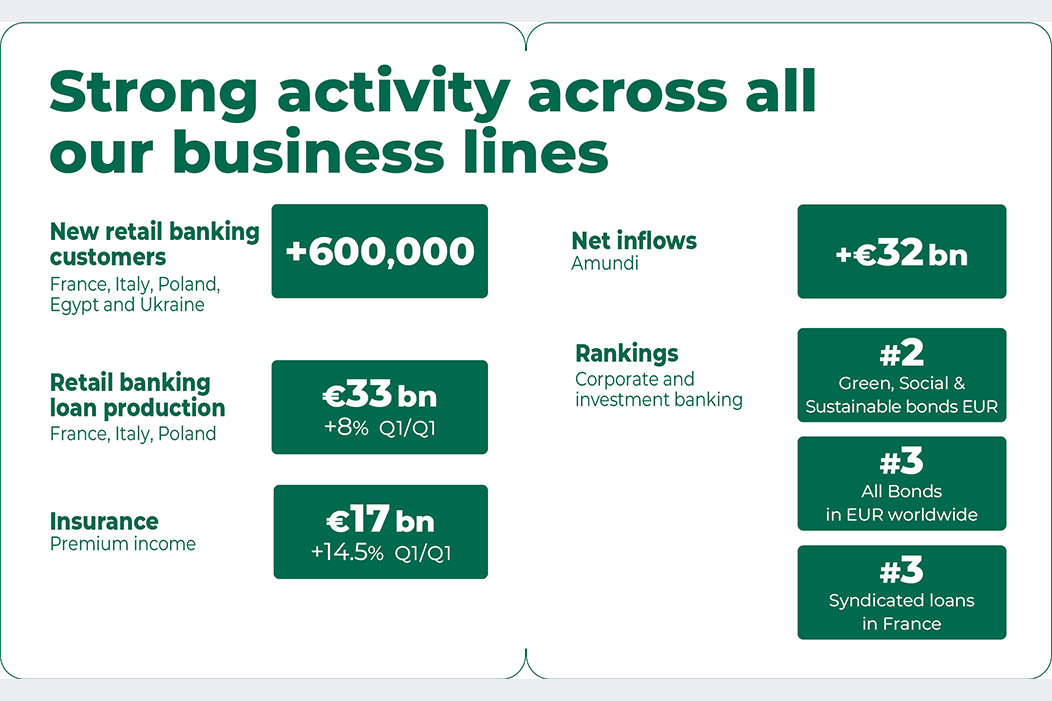 Strong activity across all our business lines

New retail banking customers
France, Italy, Poland, Egypt and Ukraine

+600,000

Retail banking loan production
France, Italy, Poland

€33 bn
+8% Q1/Q1

Insurance
Premium income

€17 bn
+14.5% Q1/Q1

Net inflows
Amundi

+€32 bn

Rankings
Corporate and investment banking

#2
Green, Social & Sustainable bonds EUR

#3
All Bonds in EUR worldwide

#3
Syndicated loans in France